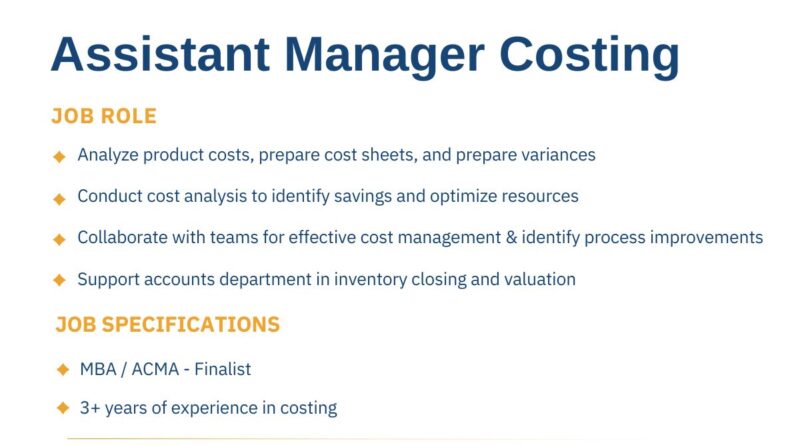 Assistant Manager Costing

JOB ROLE

◆ Analyze product costs, prepare cost sheets, and prepare variances

◆ Conduct cost analysis to identify savings and optimize resources

◆ Collaborate with teams for effective cost management & identify process improvements

◆ Support accounts department in inventory closing and valuation

JOB SPECIFICATIONS

◆ MBA / ACMA - Finalist

◆ 3+ years of experience in costing